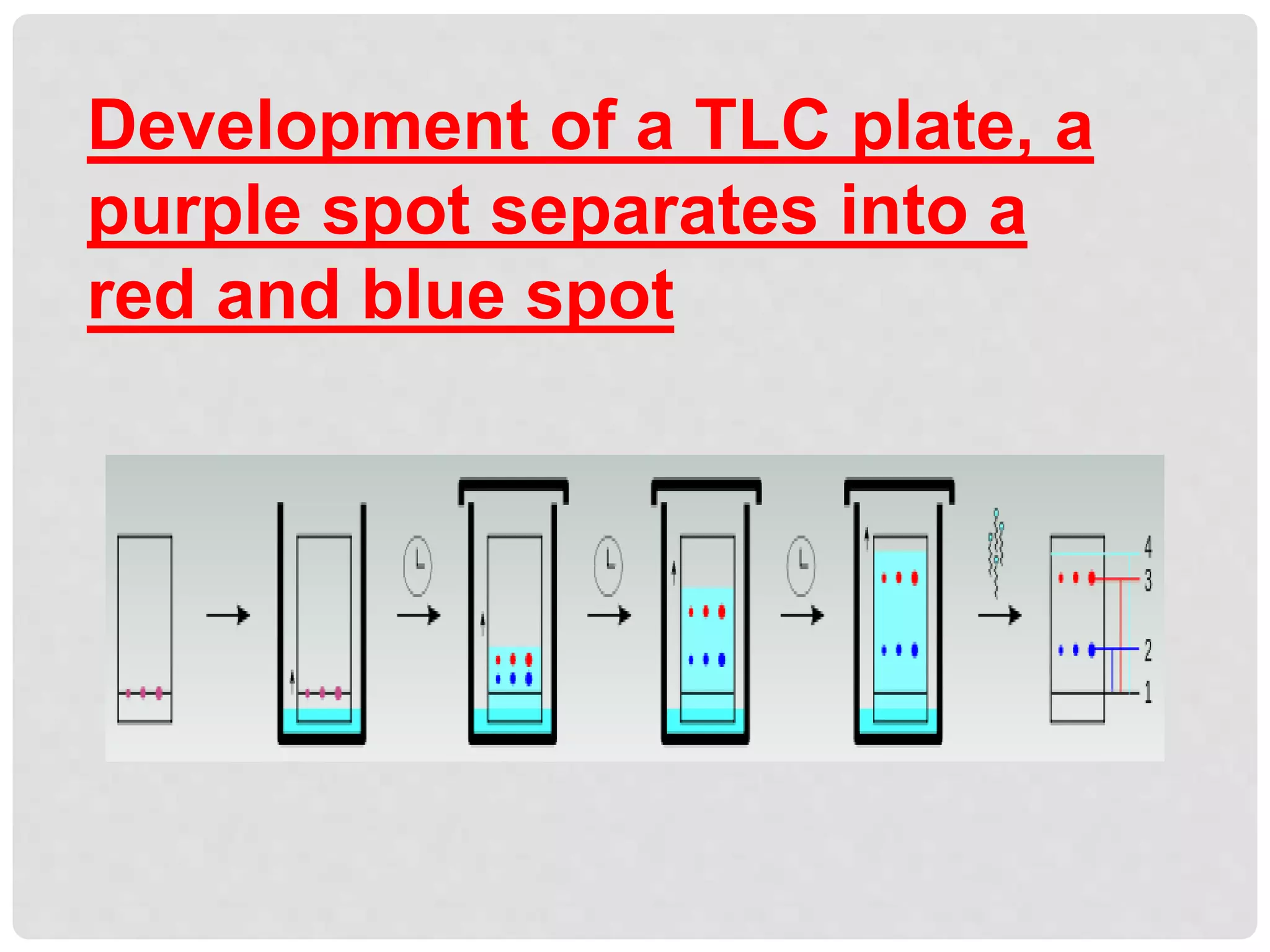 Development of a TLC plate, a purple spot separates into a red and blue spot

4
3
2
1